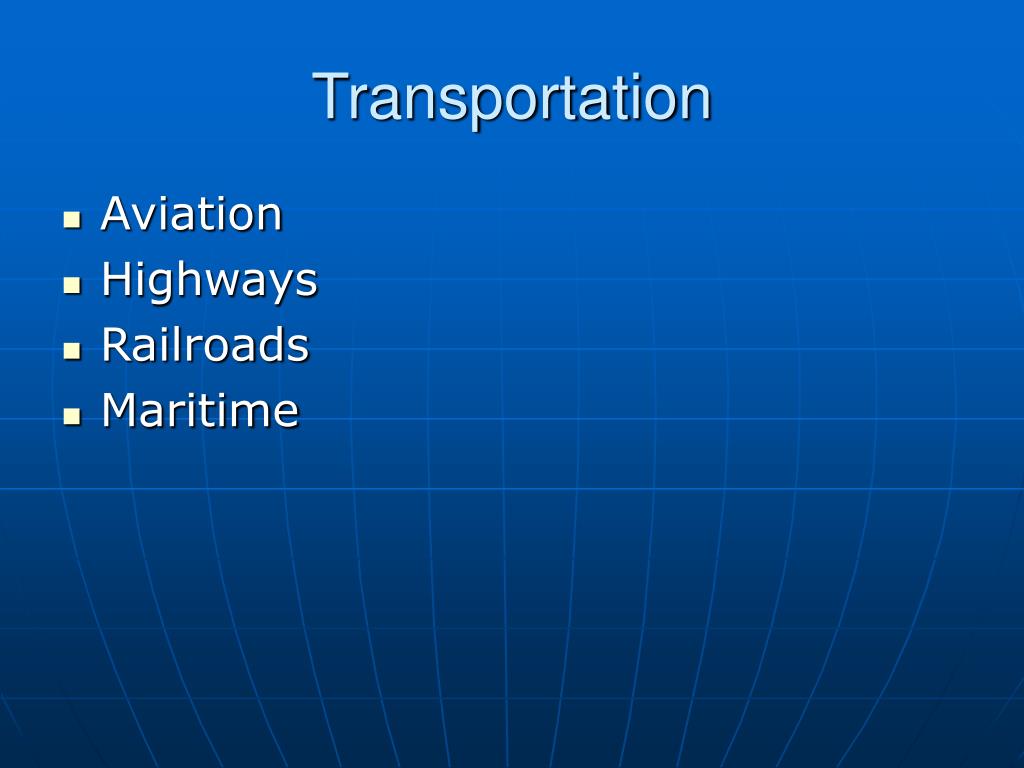 Transportation

- Aviation
- Highways
- Railroads
- Maritime